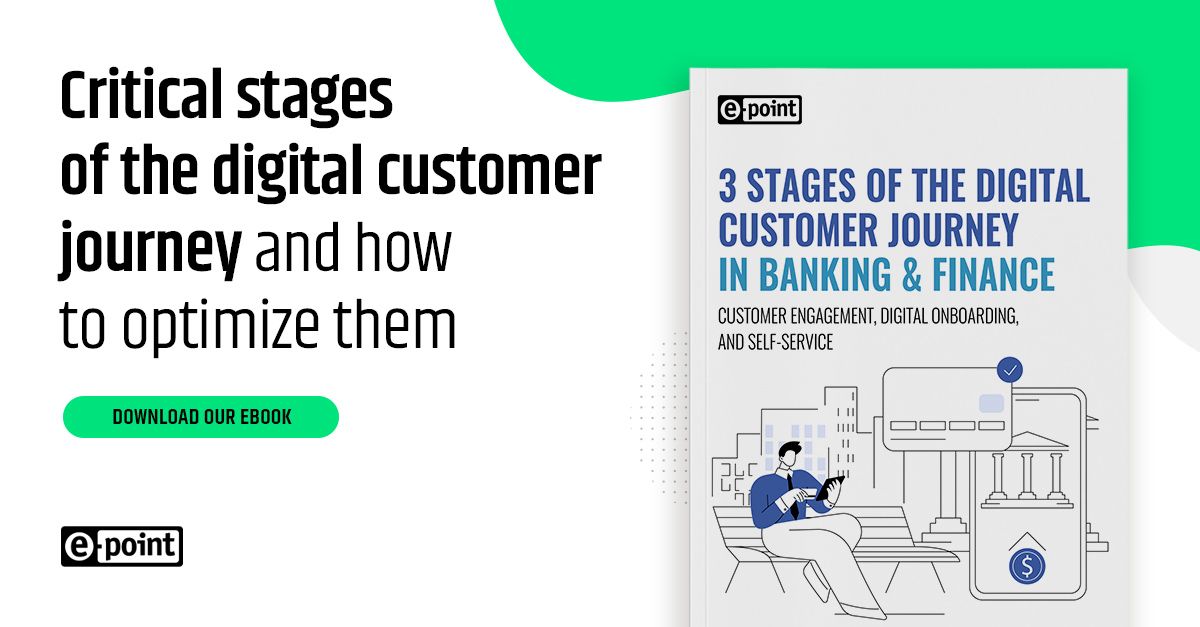 Critical stages of the digital customer journey and how to optimize them

DOWNLOAD OUR EBOOK

e-point

e-point

3 STAGES OF THE DIGITAL CUSTOMER JOURNEY IN BANKING & FINANCE

CUSTOMER ENGAGEMENT, DIGITAL ONBOARDING, AND SELF-SERVICE

$